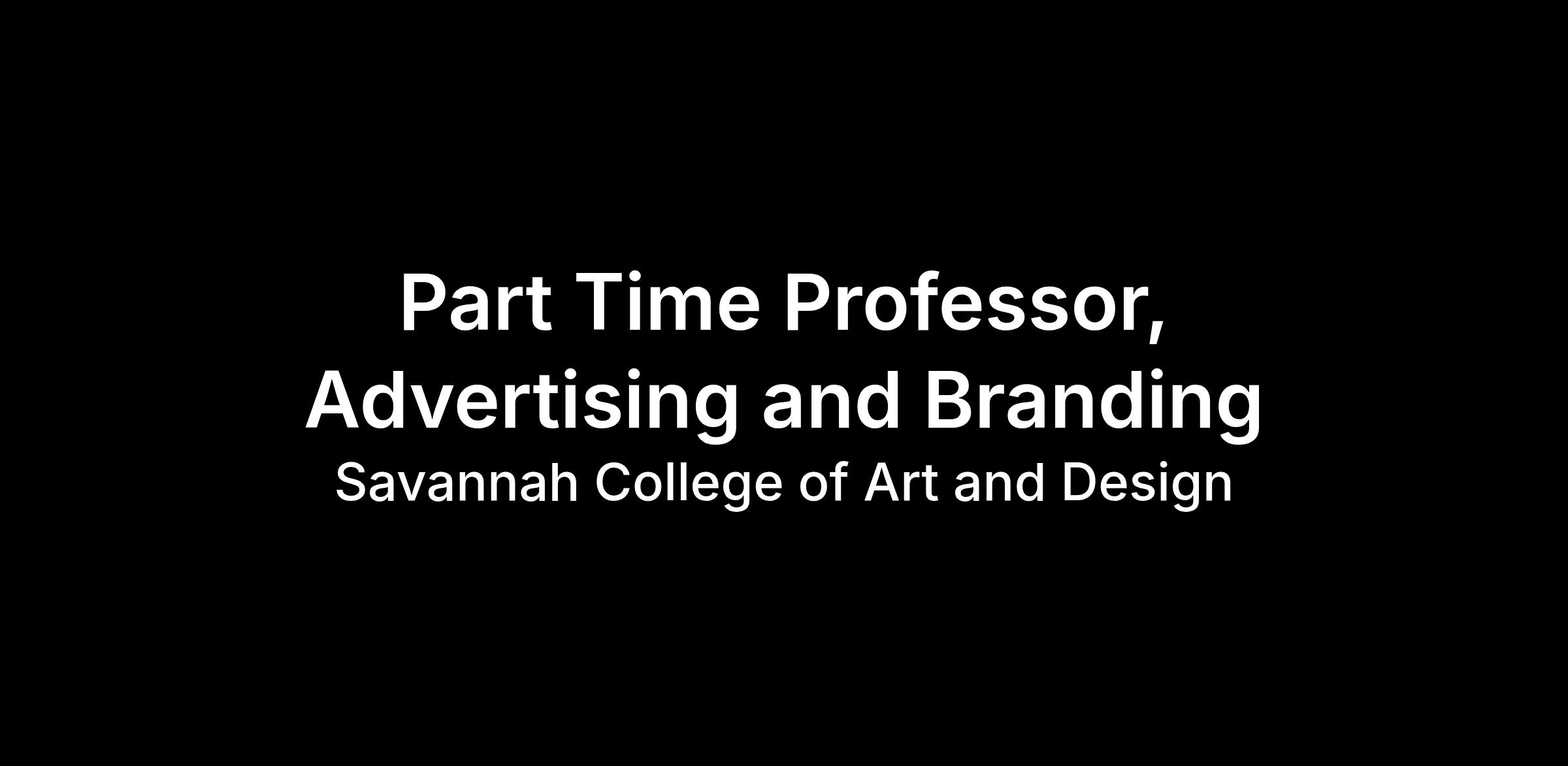 Part Time Professor,
Advertising and Branding

Savannah College of Art and Design